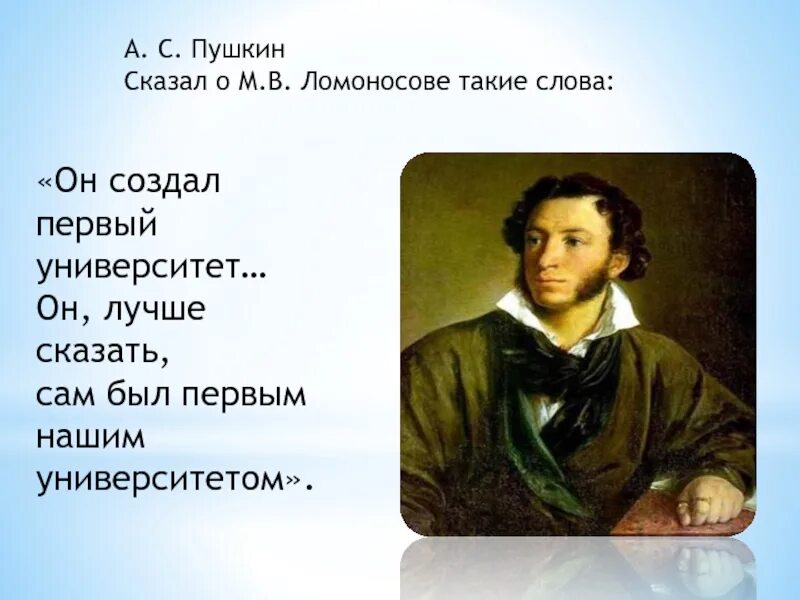 А. С. Пушкин
Сказал о М.В. Ломоносове такие слова:

«Он создал первый университет… Он, лучше сказать, сам был первым нашим университетом».